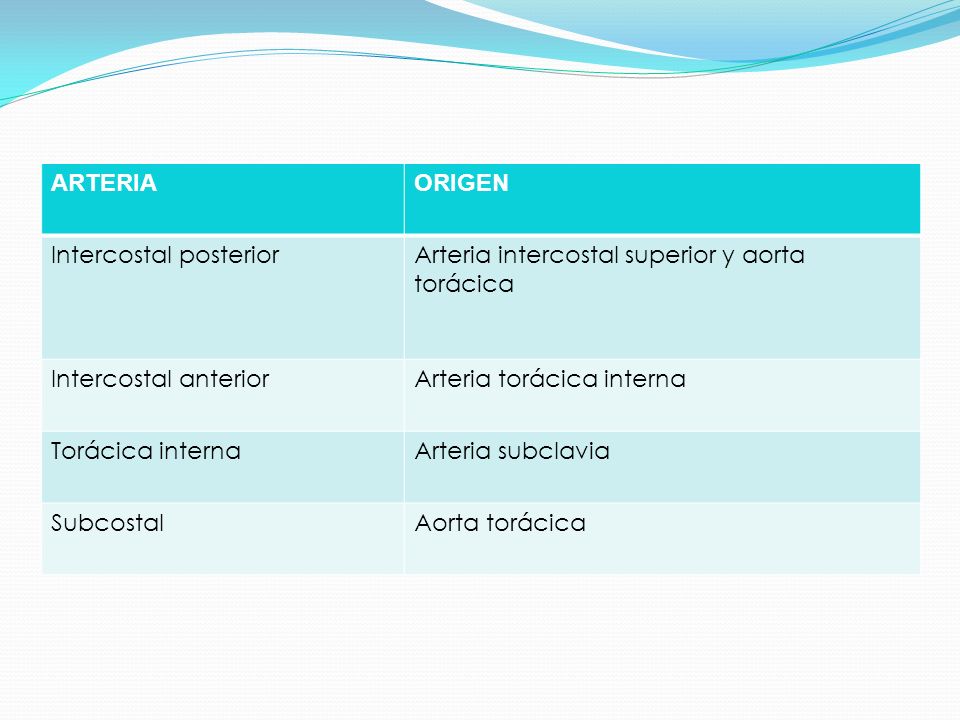 | ARTERIA | ORIGEN |
|---|---|
| Intercostal posterior | Arteria intercostal superior y aorta torácica |
| Intercostal anterior | Arteria torácica interna |
| Torácica interna | Arteria subclavia |
| Subcostal | Aorta torácica |